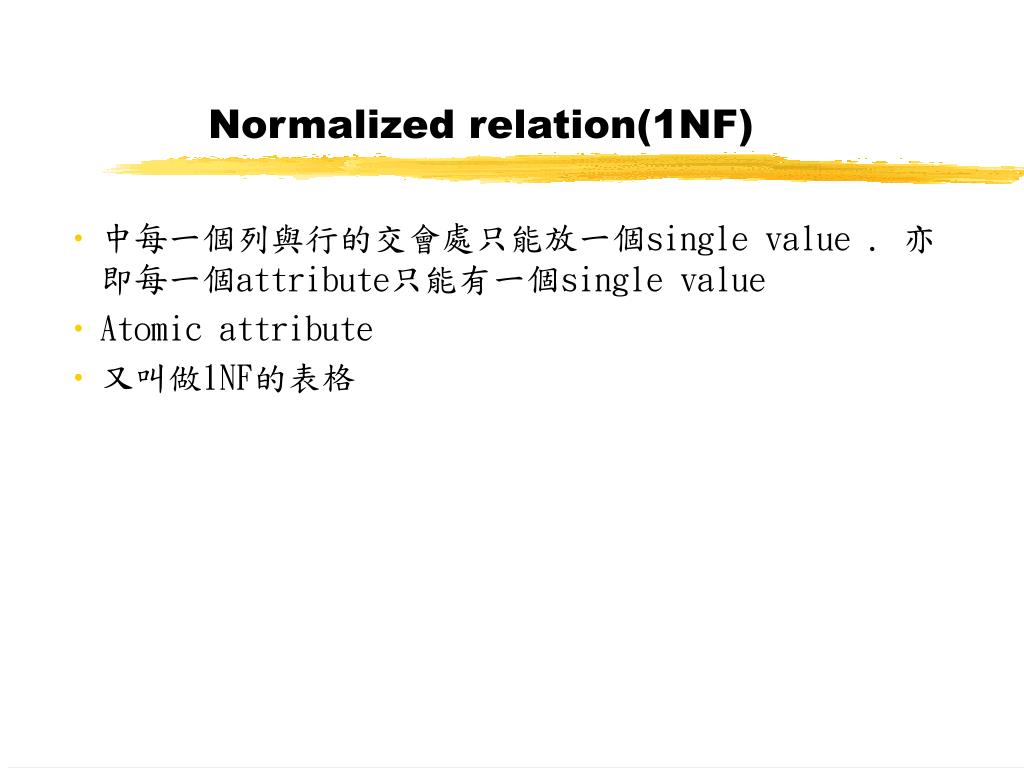 Normalized relation(1NF)

• 中每一個列與行的交會處只能放一個single value . 亦即每一個attribute只能有一個single value
• Atomic attribute
• 又叫做1NF的表格